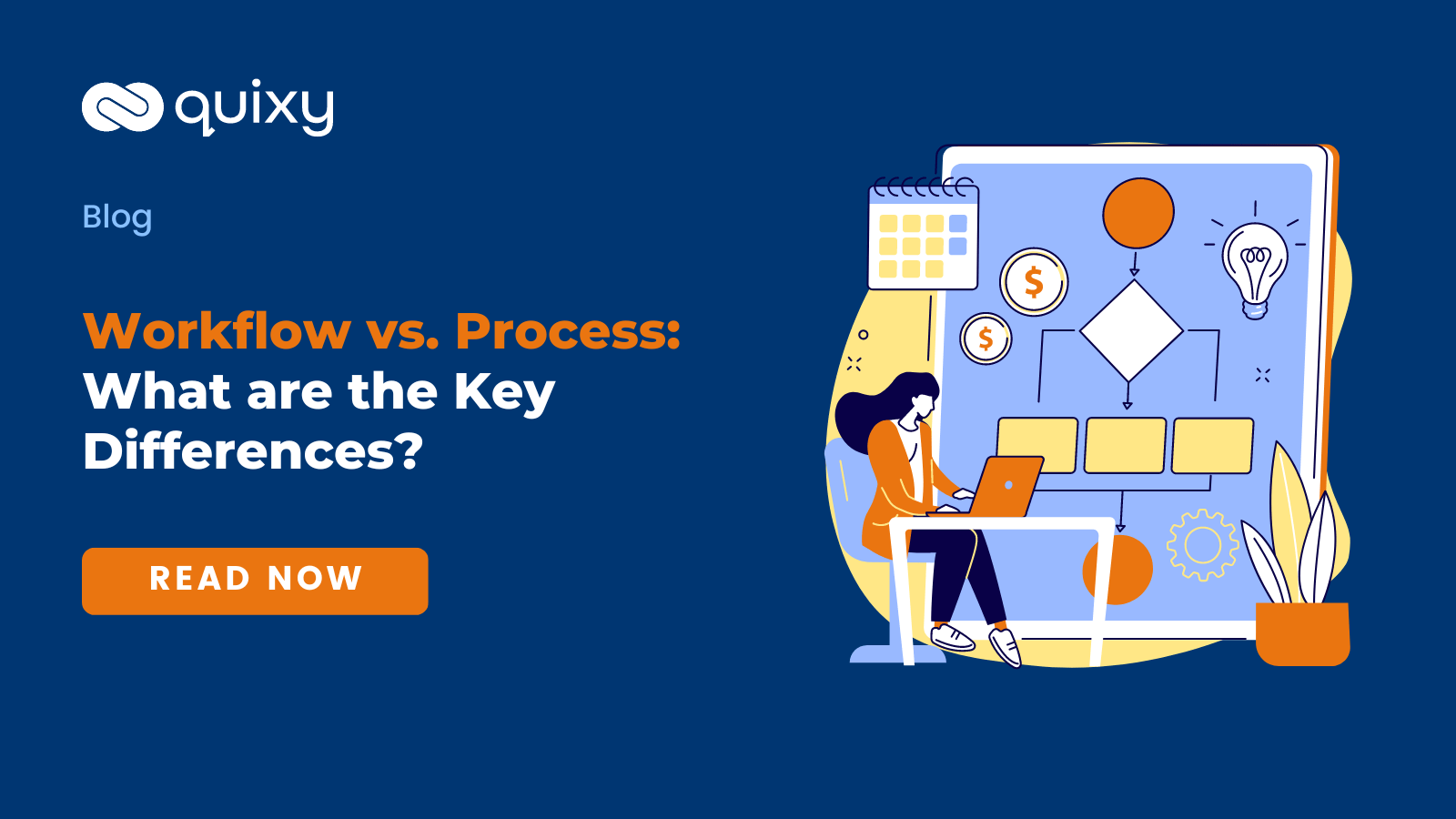 quixy

Blog

Workflow vs. Process: What are the Key Differences?

READ NOW

$

$